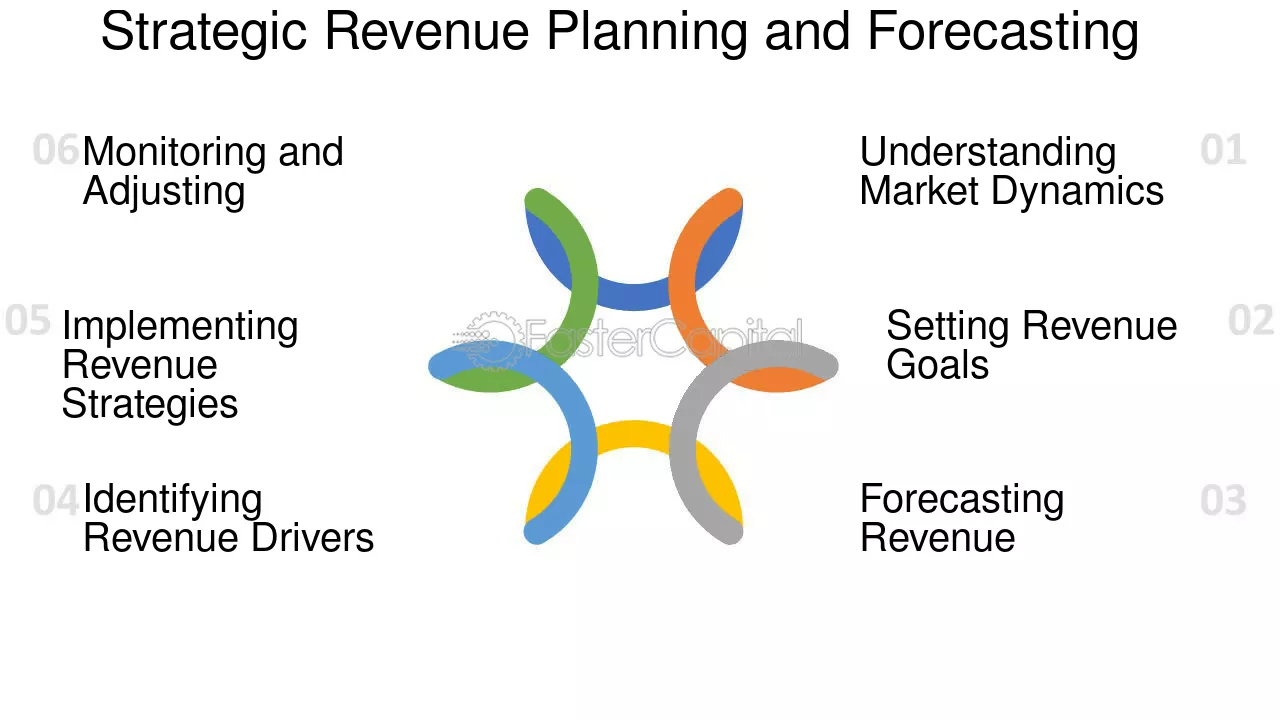 Strategic Revenue Planning and Forecasting

06 Monitoring and Adjusting

05 Implementing Revenue Strategies

04 Identifying Revenue Drivers

Understanding Market Dynamics 01

Setting Revenue Goals 02

Forecasting Revenue 03

FasterCapital